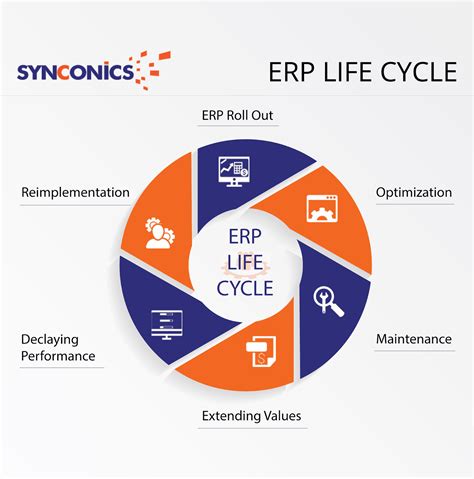 SYNCONICS

ERP LIFE CYCLE

ERP Roll Out

Optimization

Maintenance

Extending Values

Declaying Performance

Reimplementation

ERP LIFE CYCLE